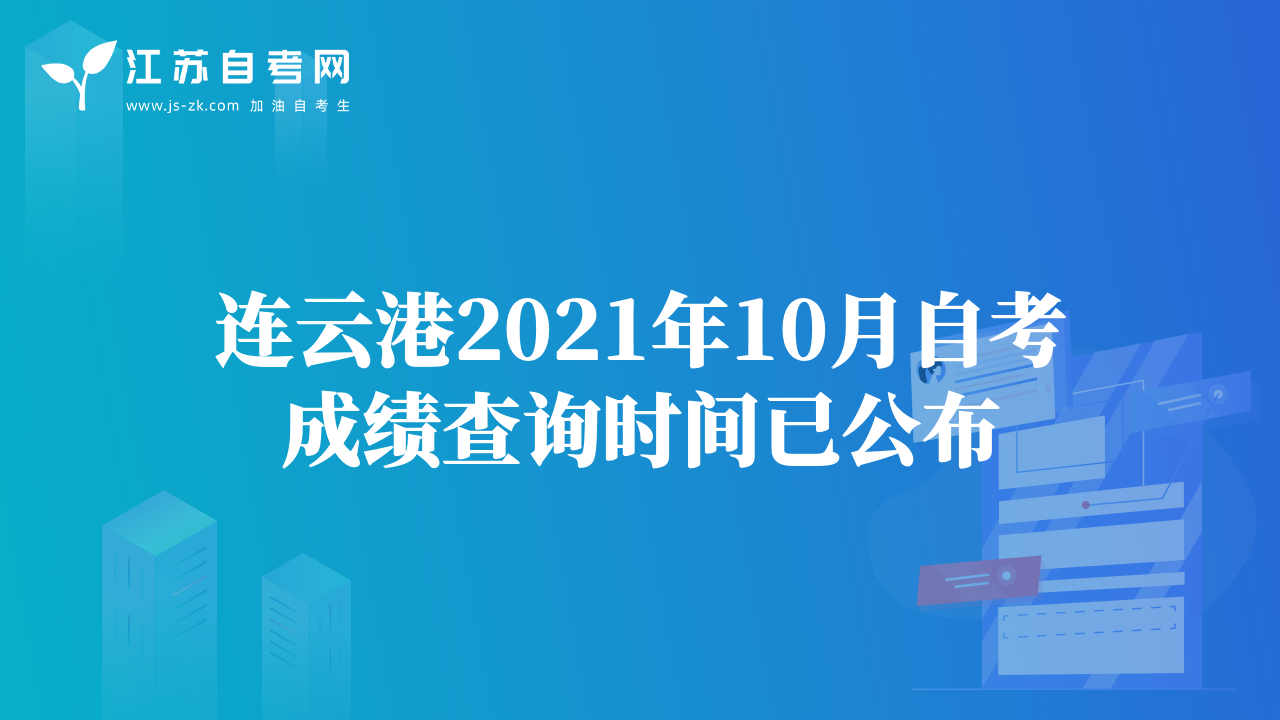 江苏自考网
www.js-zk.com 加油自考生

连云港2021年10月自考成绩查询时间已公布